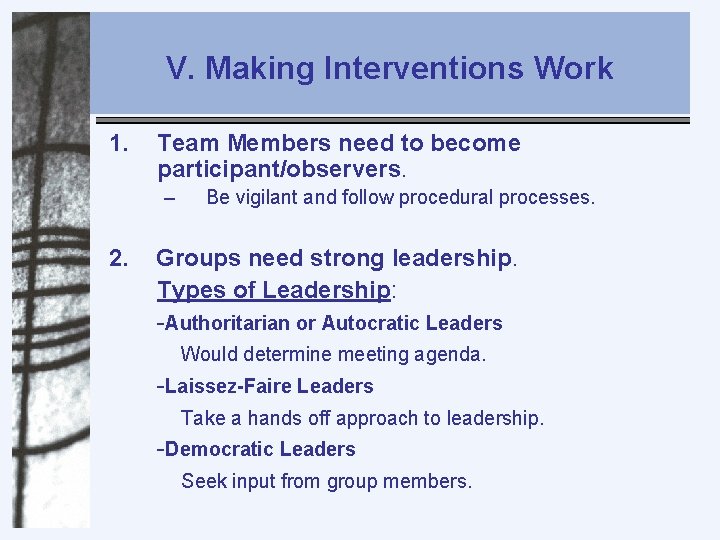 V. Making Interventions Work

1. Team Members need to become participant/observers.

– Be vigilant and follow procedural processes.

2. Groups need strong leadership.

Types of Leadership:

-Authoritarian or Autocratic Leaders

Would determine meeting agenda.

-Laissez-Faire Leaders

Take a hands off approach to leadership.

-Democratic Leaders

Seek input from group members.